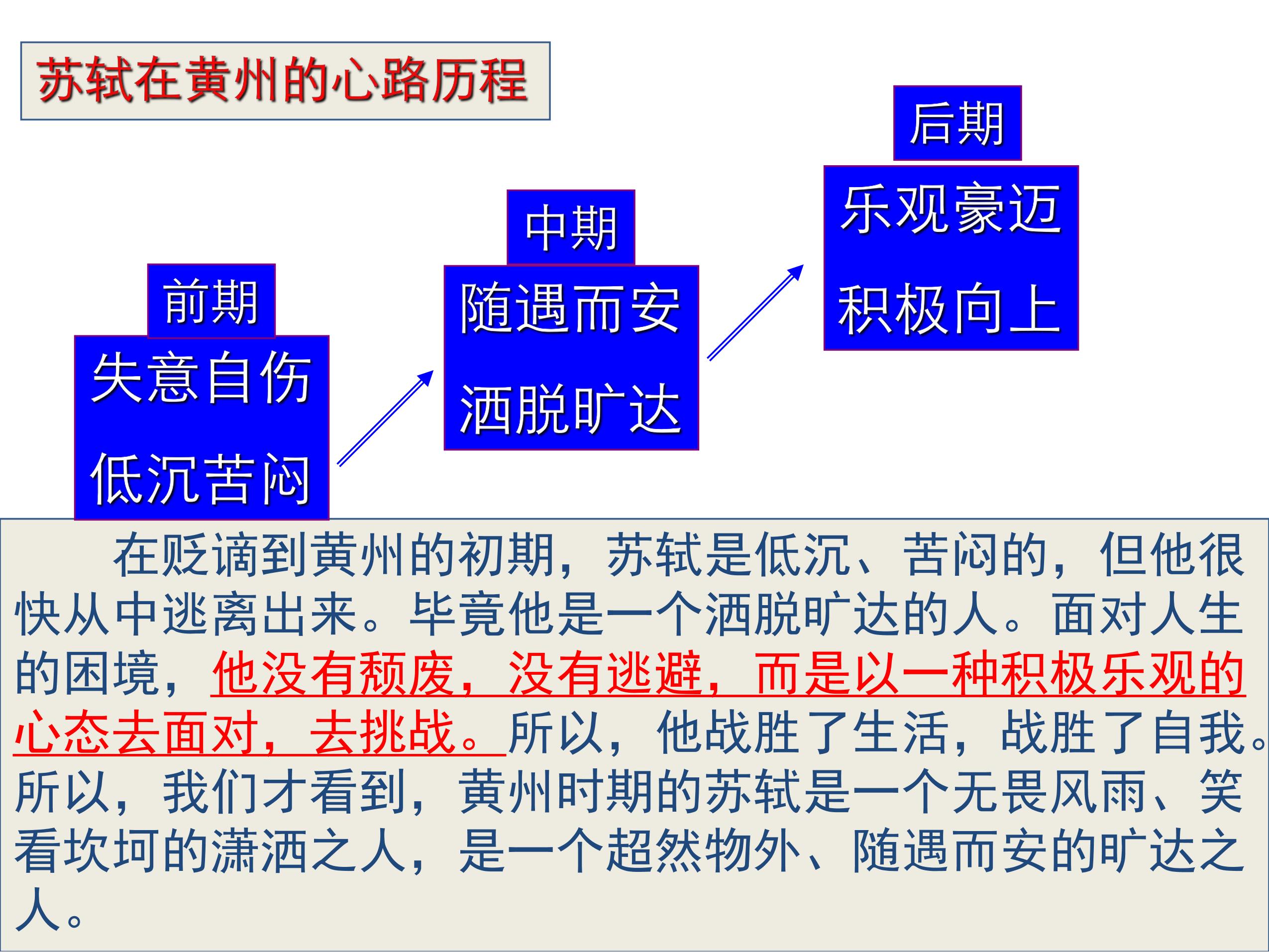 苏轼在黄州的心路历程

前期

失意自伤

低沉苦闷

中期

随遇而安

洒脱旷达

后期

乐观豪迈

积极向上

在贬谪到黄州的初期，苏轼是低沉、苦闷的，但他很快从中逃离出来。毕竟他是一个洒脱旷达的人。面对人生的困境，他没有颓废，没有逃避，而是以一种积极乐观的心态去面对，去挑战。所以，他战胜了生活，战胜了自我。所以，我们才看到，黄州时期的苏轼是一个无畏风雨、笑看坎坷的潇洒之人，是一个超然物外、随遇而安的旷达之人。